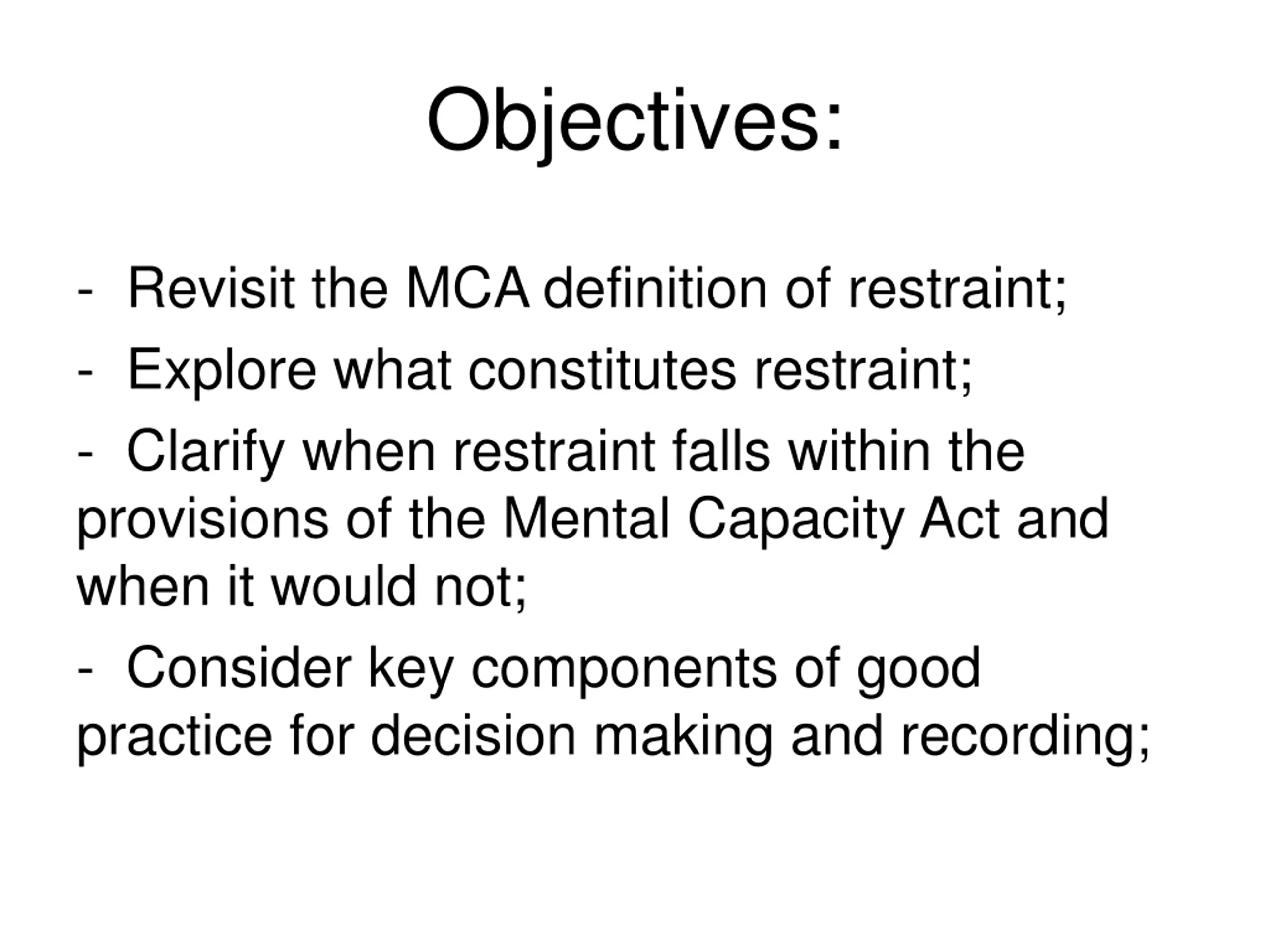 Objectives:

- Revisit the MCA definition of restraint;

- Explore what constitutes restraint;

- Clarify when restraint falls within the provisions of the Mental Capacity Act and when it would not;

- Consider key components of good practice for decision making and recording;